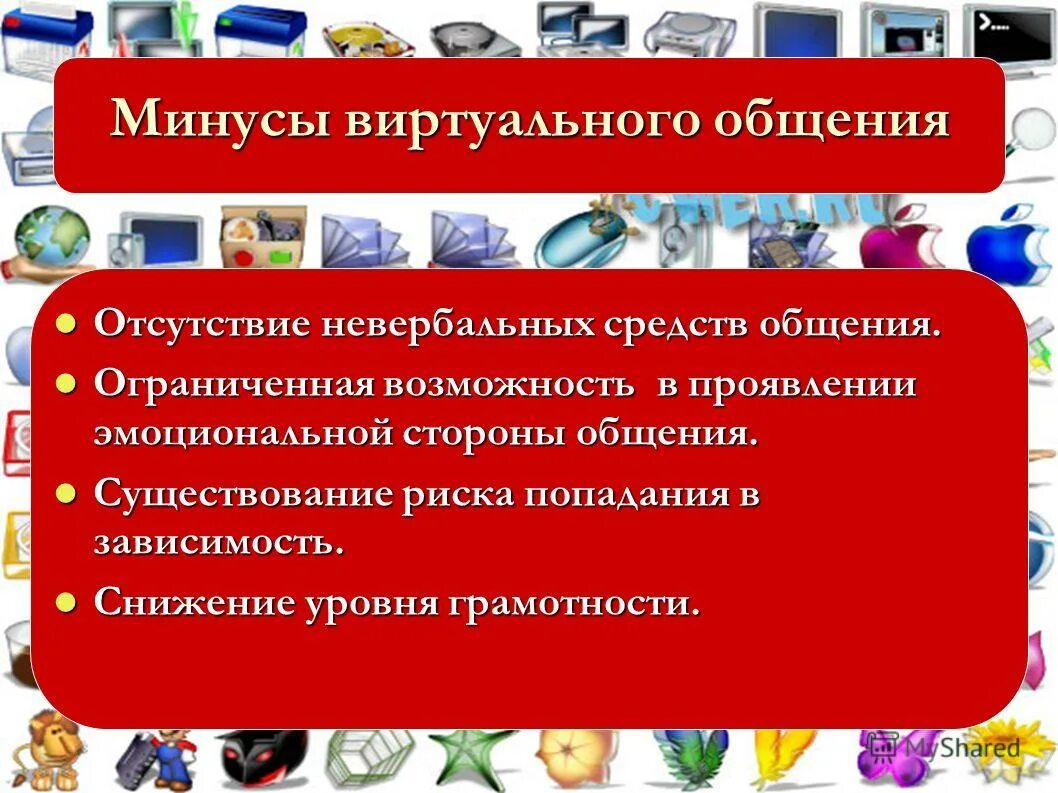 Минусы виртуального общения

- Отсутствие невербальных средств общения.
- Ограниченная возможность в проявлении эмоциональной стороны общения.
- Существование риска попадания в зависимость.
- Снижение уровня грамотности.

MyShared